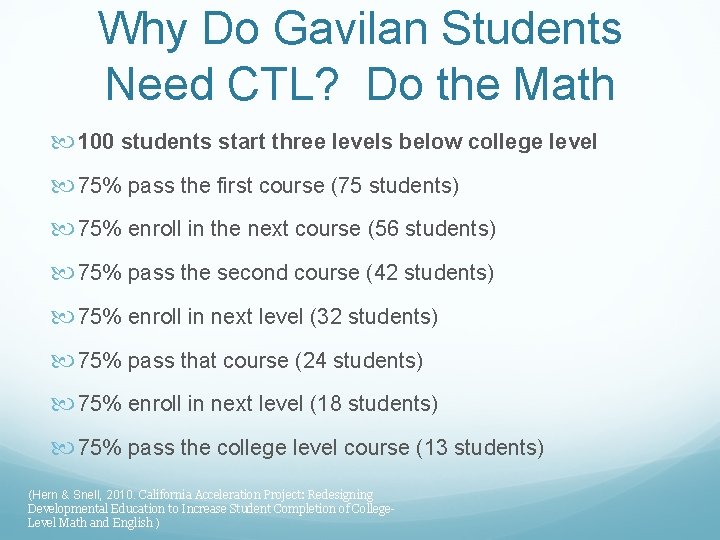 Why Do Gavilan Students Need CTL? Do the Math

100 students start three levels below college level

75% pass the first course (75 students)

75% enroll in the next course (56 students)

75% pass the second course (42 students)

75% enroll in next level (32 students)

75% pass that course (24 students)

75% enroll in next level (18 students)

75% pass the college level course (13 students)

(Hern & Snell, 2010. California Acceleration Project: Redesigning Developmental Education to Increase Student Completion of College-Level Math and English )